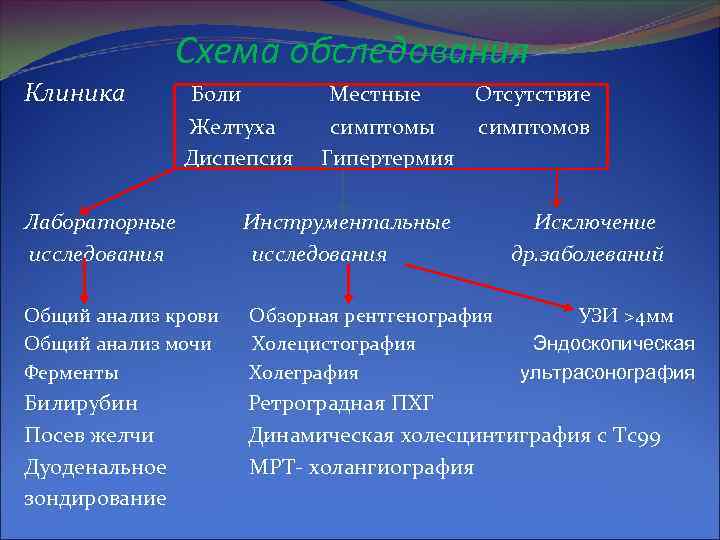 Схема обследования

Клиника

Боли
Желтуха
Диспепсия

Местные симптомы
Гипертермия

Отсутствие симптомов

Лабораторные исследования

Инструментальные исследования

Исключение др.заболеваний

Общий анализ крови
Общий анализ мочи
Ферменты
Билирубин
Посев желчи
Дуоденальное зондирование

Обзорная рентгенография
Холецистография
Холеграфия
Ретроградная ПХГ
Динамическая холесцинтиграфия с Тс99
МРТ- холангиография

УЗИ >4мм
Эндоскопическая ультрасонография